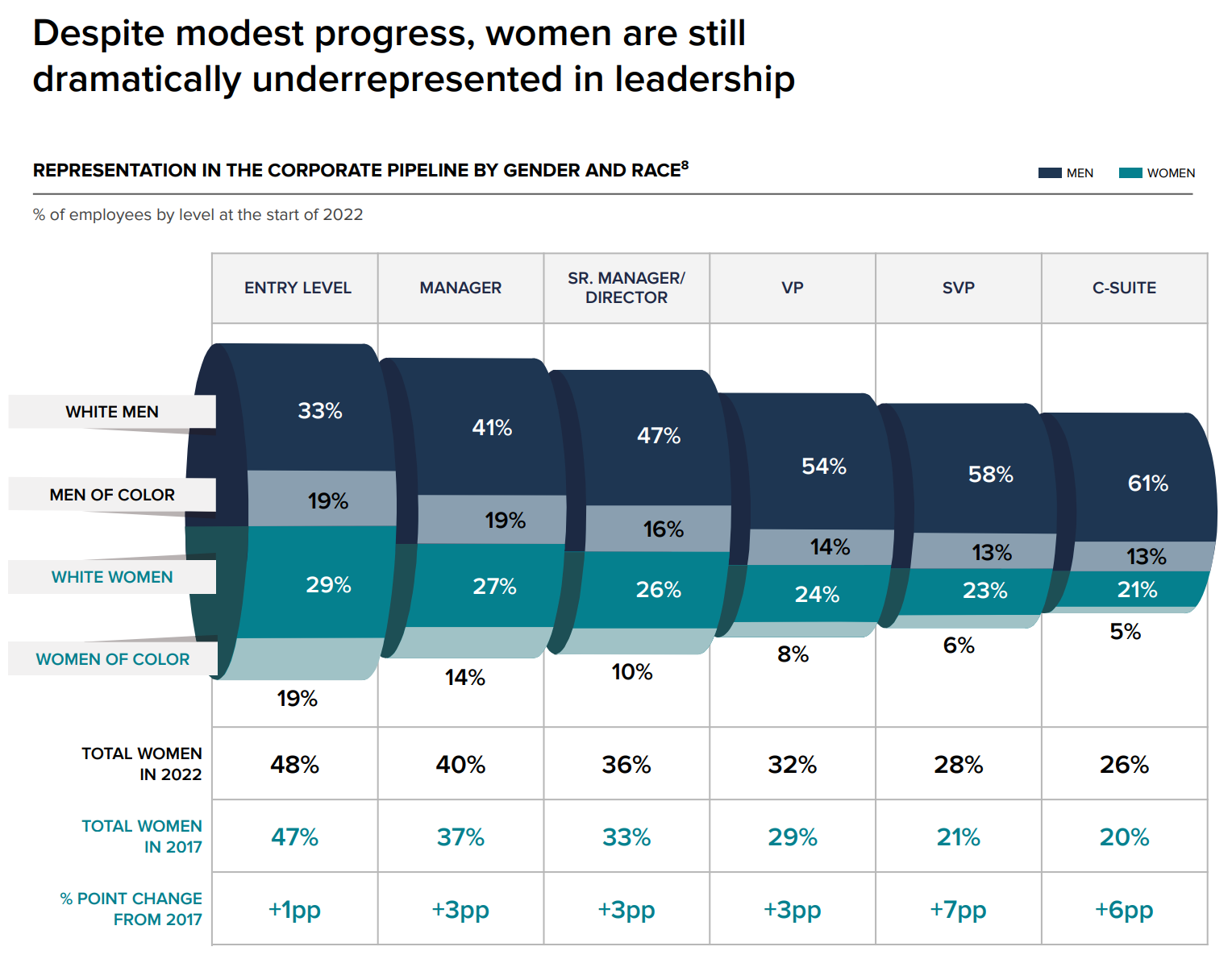 Despite modest progress, women are still dramatically underrepresented in leadership

REPRESENTATION IN THE CORPORATE PIPELINE BY GENDER AND RACE$^8$

MEN WOMEN

% of employees by level at the start of 2022

| | ENTRY LEVEL | MANAGER | SR. MANAGER/ DIRECTOR | VP | SVP | C-SUITE |
|---|---|---|---|---|---|---|
| WHITE MEN | 33% | 41% | 47% | 54% | 58% | 61% |
| MEN OF COLOR | 19% | 19% | 16% | 14% | 13% | 13% |
| WHITE WOMEN | 29% | 27% | 26% | 24% | 23% | 21% |
| WOMEN OF COLOR | 19% | 14% | 10% | 8% | 6% | 5% |
| TOTAL WOMEN IN 2022 | 48% | 40% | 36% | 32% | 28% | 26% |
| TOTAL WOMEN IN 2017 | 47% | 37% | 33% | 29% | 21% | 20% |
| % POINT CHANGE FROM 2017 | +1pp | +3pp | +3pp | +3pp | +7pp | +6pp |